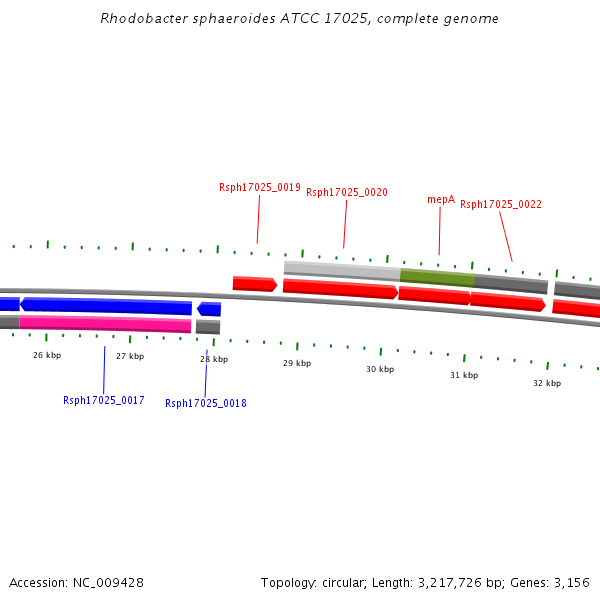 Rhodobacter sphaeroides ATCC 17025, complete genome

Rsph17025_0019
Rsph17025_0020
mepA
Rsph17025_0022

26 kbp
27 kbp
28 kbp
29 kbp
30 kbp
31 kbp
32 kbp

Rsph17025_0017
Rsph17025_0018

Accession: NC_009428
Topology: circular; Length: 3,217,726 bp; Genes: 3,156